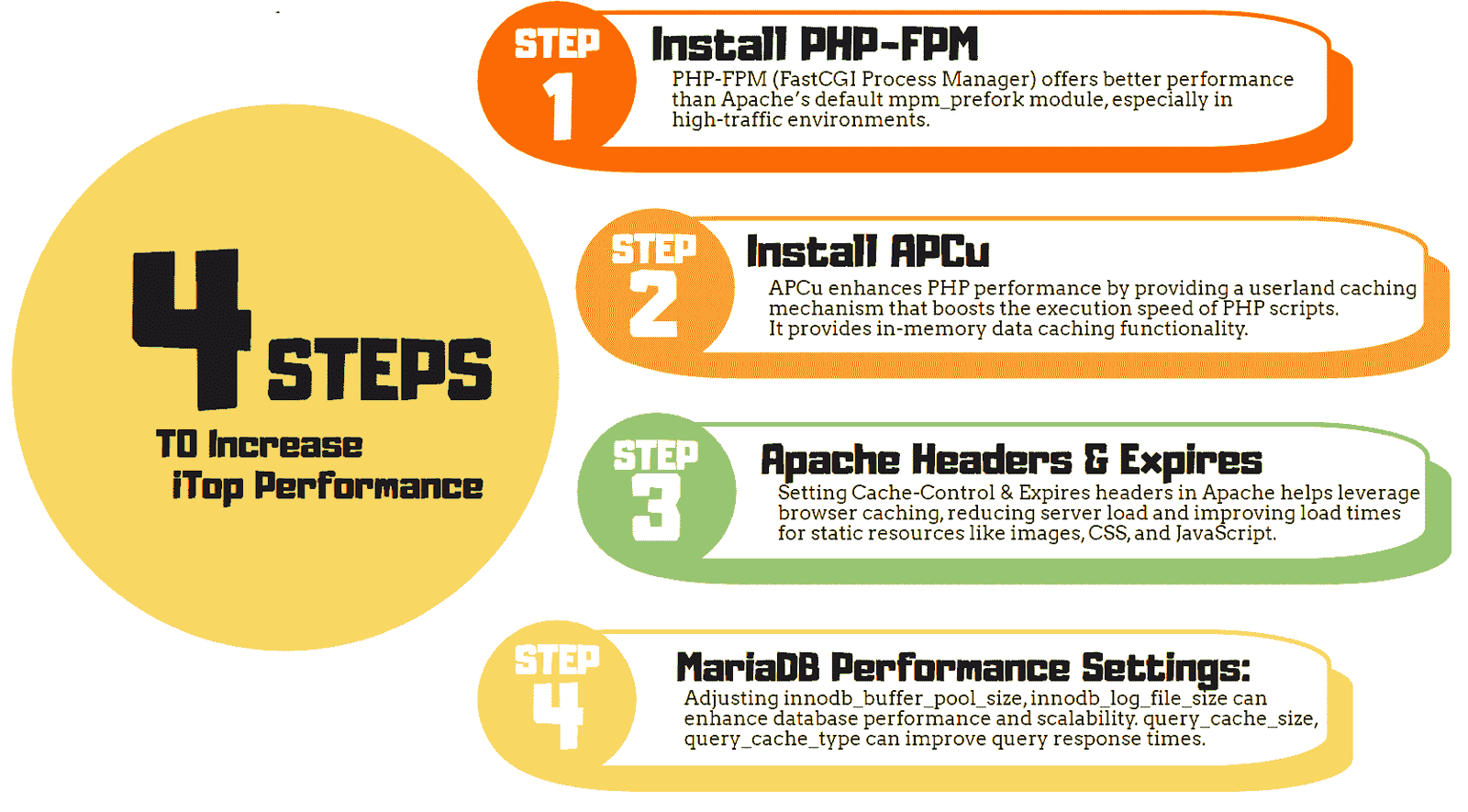 4 STEPS
TO Increase
iTop Performance

STEP 1
Install PHP-FPM
PHP-FPM (FastCGI Process Manager) offers better performance than Apache's default mpm_prefork module, especially in high-traffic environments.

STEP 2
Install APCu
APCu enhances PHP performance by providing a userland caching mechanism that boosts the execution speed of PHP scripts. It provides in-memory data caching functionality.

STEP 3
Apache Headers & Expires
Setting Cache-Control & Expires headers in Apache helps leverage browser caching, reducing server load and improving load times for static resources like images, CSS, and JavaScript.

STEP 4
MariaDB Performance Settings:
Adjusting innodb_buffer_pool_size, innodb_log_file_size can enhance database performance and scalability. query_cache_size, query_cache_type can improve query response times.